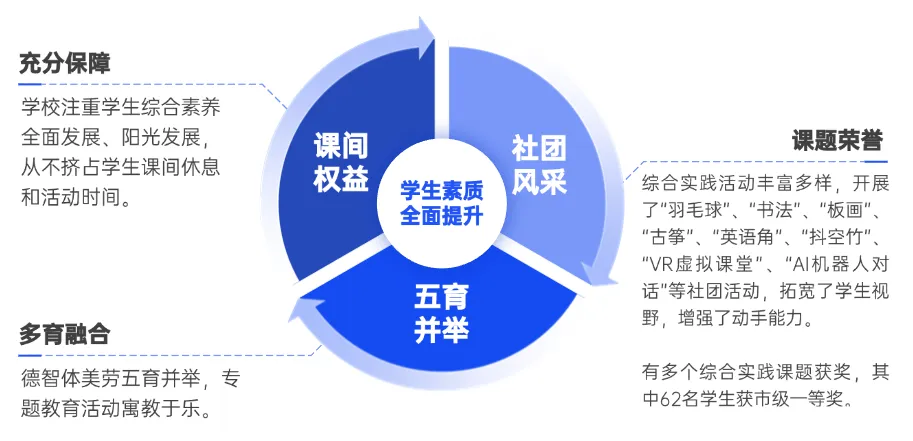 充分保障

学校注重学生综合素养全面发展、阳光发展，从不挤占学生课间休息和活动时间。

多育融合

德智体美劳五育并举，专题教育活动寓教于乐。

课间权益

社团风采

学生素质全面提升

五育并举

课题荣誉

综合实践活动丰富多样，开展了“羽毛球”、“书法”、“板画”、“古筝”、“英语角”、“抖空竹”、“VR虚拟课堂”、“AI机器人对话”等社团活动，拓宽了学生视野，增强了动手能力。

有多个综合实践课题获奖，其中62名学生获市级一等奖。